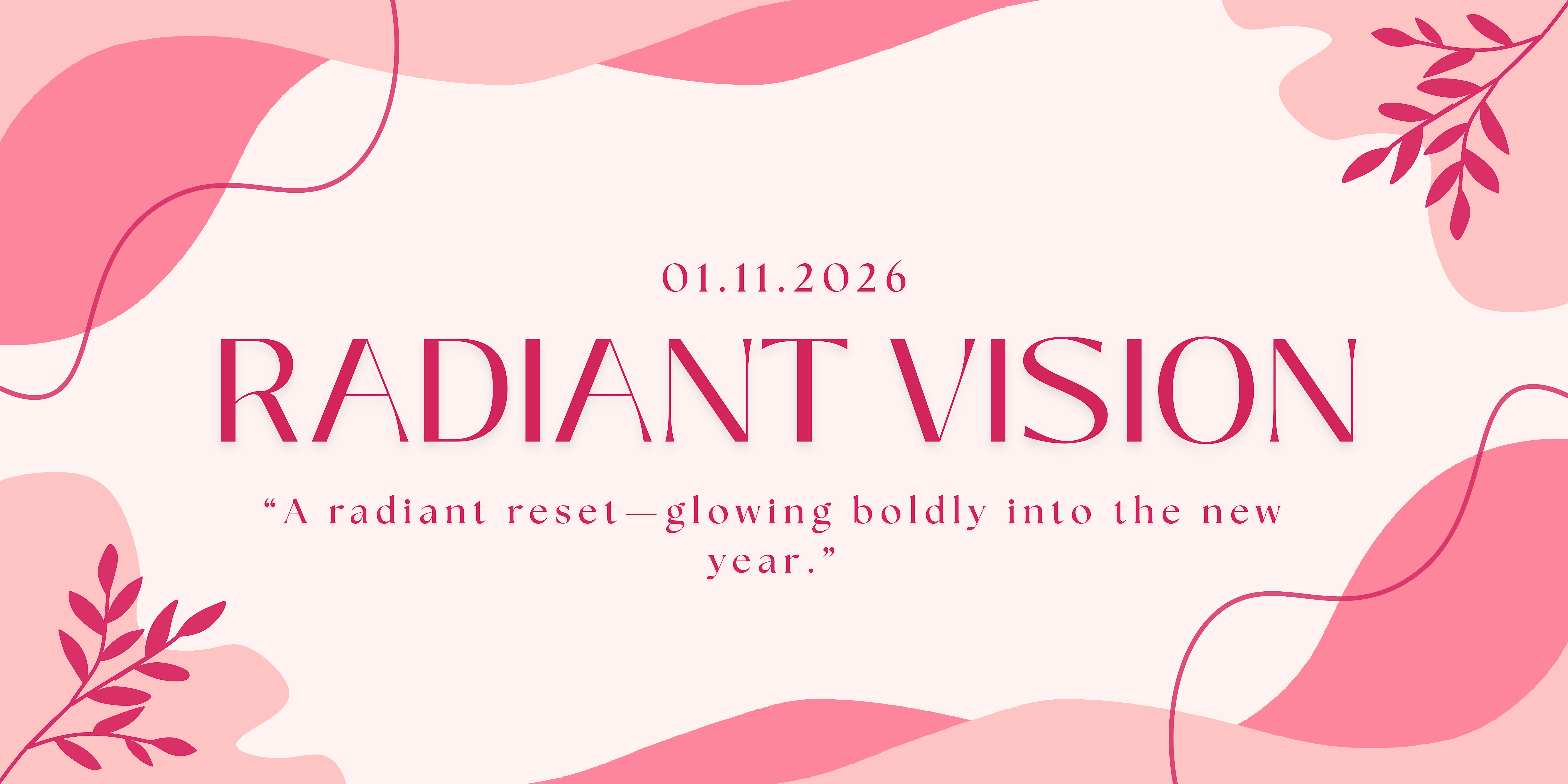 01.11.2026

RADIANT VISION

“A radiant reset—glowing boldly into the new year.”